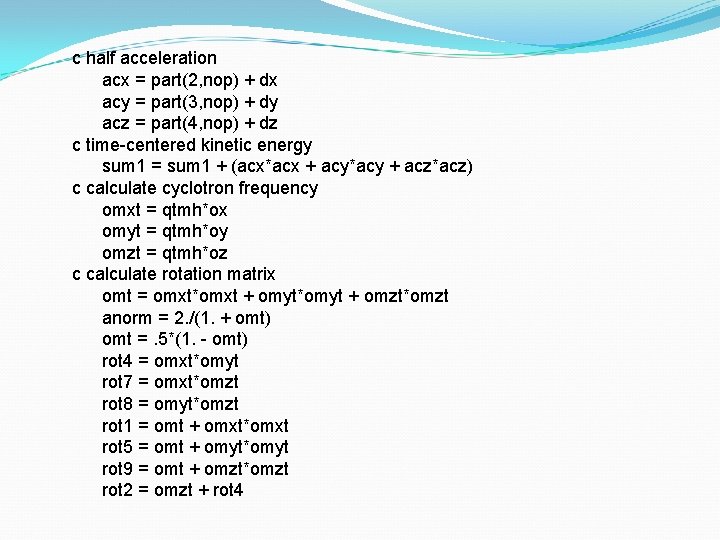 c half acceleration
acx = part(2,nop) + dx
acy = part(3,nop) + dy
acz = part(4,nop) + dz
c time-centered kinetic energy
sum1 = sum1 + (acx*acx + acy*acy + acz*acz)
c calculate cyclotron frequency
omxt = qtmh*ox
omyt = qtmh*oy
omzt = qtmh*oz
c calculate rotation matrix
omt = omxt*omxt + omyt*omyt + omzt*omzt
anorm = 2./(1. + omt)
omt = .5*(1. - omt)
rot4 = omxt*omyt
rot7 = omxt*omzt
rot8 = omyt*omzt
rot1 = omt + omxt*omxt
rot5 = omt + omyt*omyt
rot9 = omt + omzt*omzt
rot2 = omzt + rot4